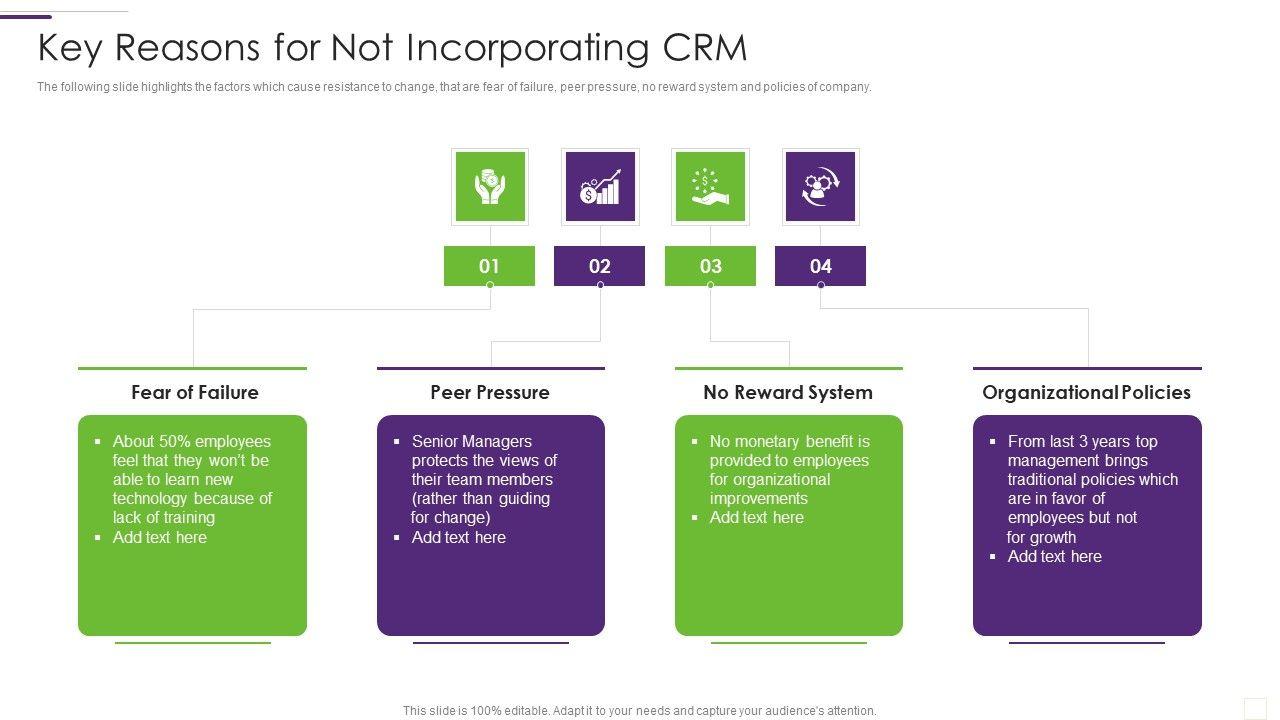 Key Reasons for Not Incorporating CRM

The following slide highlights the factors which cause resistance to change, that are fear of failure, peer pressure, no reward system and policies of company.

01

02

03

04

Fear of Failure

▪ About 50% employees feel that they won't be able to learn new technology because of lack of training
▪ Add text here

Peer Pressure

▪ Senior Managers protects the views of their team members (rather than guiding for change)
▪ Add text here

No Reward System

▪ No monetary benefit is provided to employees for organizational improvements
▪ Add text here

Organizational Policies

▪ From last 3 years top management brings traditional policies which are in favor of employees but not for growth
▪ Add text here

This slide is 100% editable. Adapt it to your needs and capture your audience's attention.